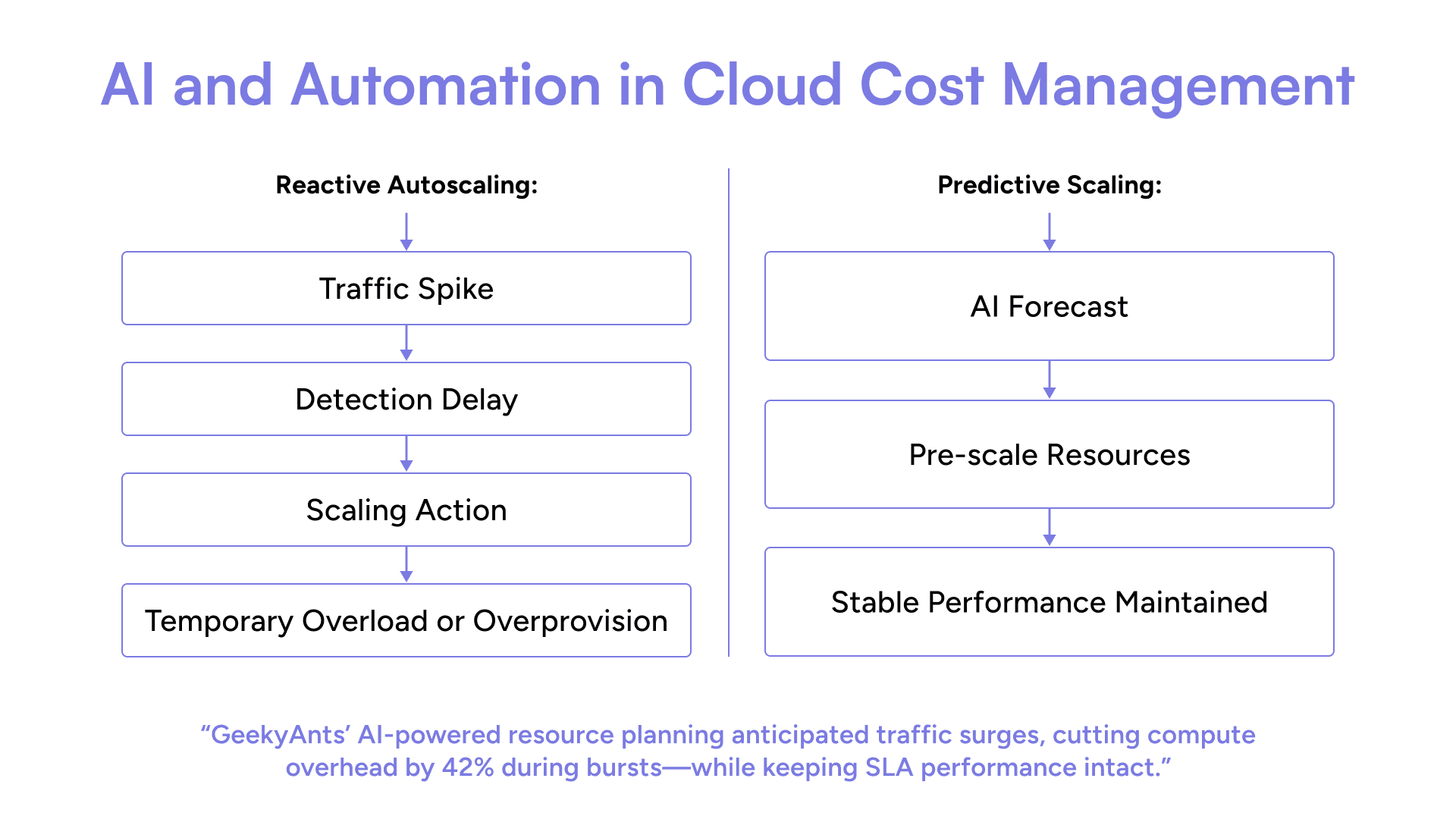 AI and Automation in Cloud Cost Management

Reactive Autoscaling:

Traffic Spike

Detection Delay

Scaling Action

Temporary Overload or Overprovision

Predictive Scaling:

AI Forecast

Pre-scale Resources

Stable Performance Maintained

“GeekyAnts’ AI-powered resource planning anticipated traffic surges, cutting compute overhead by 42% during bursts—while keeping SLA performance intact.”